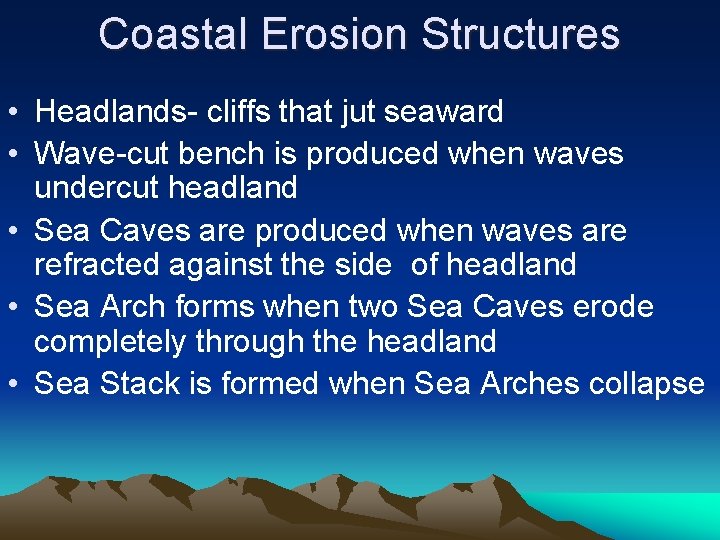 Coastal Erosion Structures

• Headlands- cliffs that jut seaward
• Wave-cut bench is produced when waves undercut headland
• Sea Caves are produced when waves are refracted against the side of headland
• Sea Arch forms when two Sea Caves erode completely through the headland
• Sea Stack is formed when Sea Arches collapse